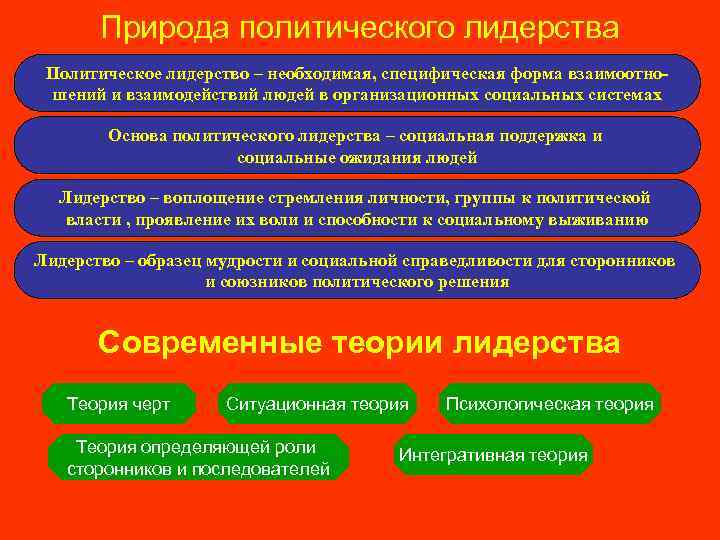 Природа политического лидерства

Политическое лидерство – необходимая, специфическая форма взаимоотношений и взаимодействий людей в организационных социальных системах

Основа политического лидерства – социальная поддержка и социальные ожидания людей

Лидерство – воплощение стремления личности, группы к политической власти , проявление их воли и способности к социальному выживанию

Лидерство – образец мудрости и социальной справедливости для сторонников и союзников политического решения

Современные теории лидерства

Теория черт

Ситуационная теория

Психологическая теория

Теория определяющей роли сторонников и последователей

Интегративная теория